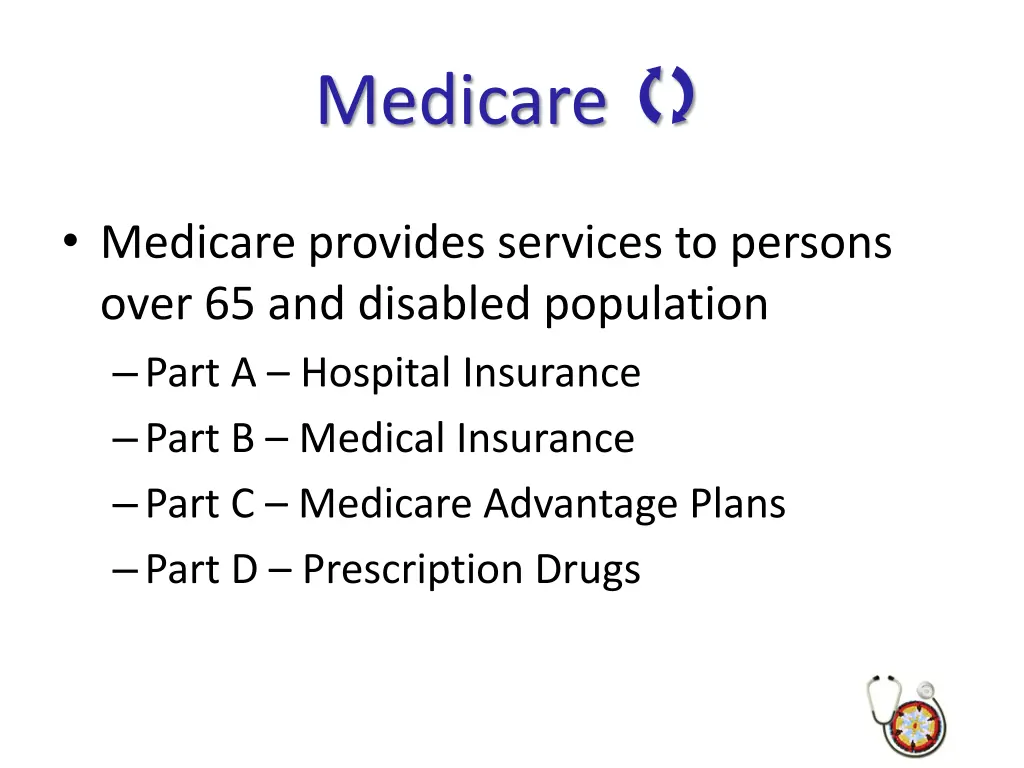 Medicare

• Medicare provides services to persons over 65 and disabled population
– Part A – Hospital Insurance
– Part B – Medical Insurance
– Part C – Medicare Advantage Plans
– Part D – Prescription Drugs